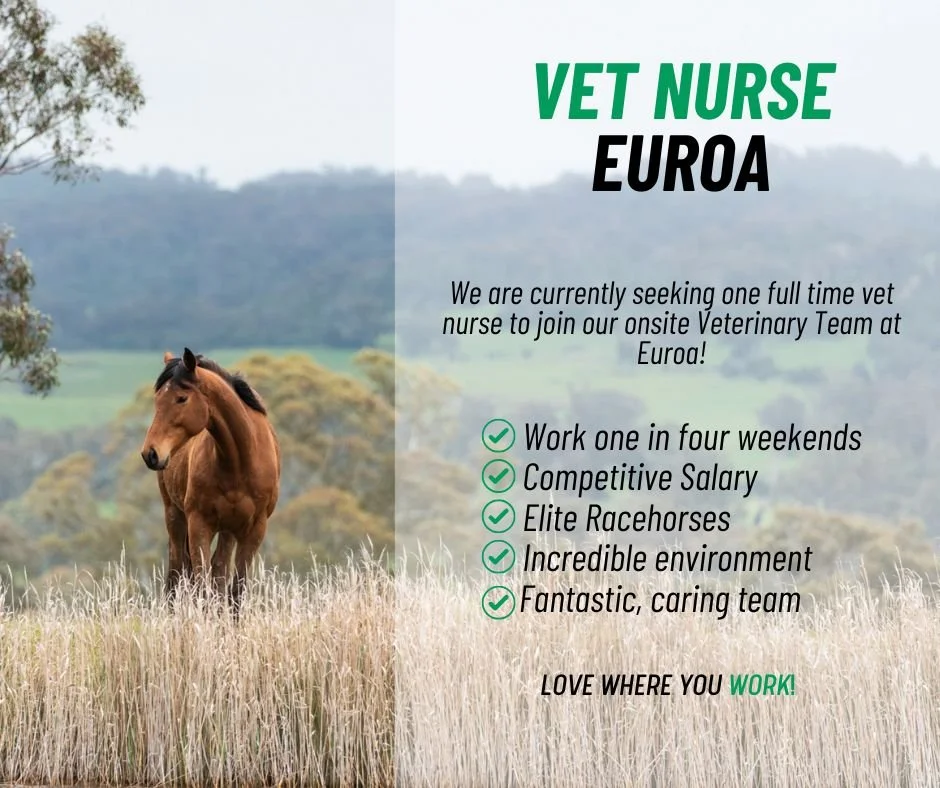 VET NURSE
EUROA

We are currently seeking one full time vet nurse to join our onsite Veterinary Team at Euroa!

Work one in four weekends
Competitive Salary
Elite Racehorses
Incredible environment
Fantastic, caring team

LOVE WHERE YOU WORK!